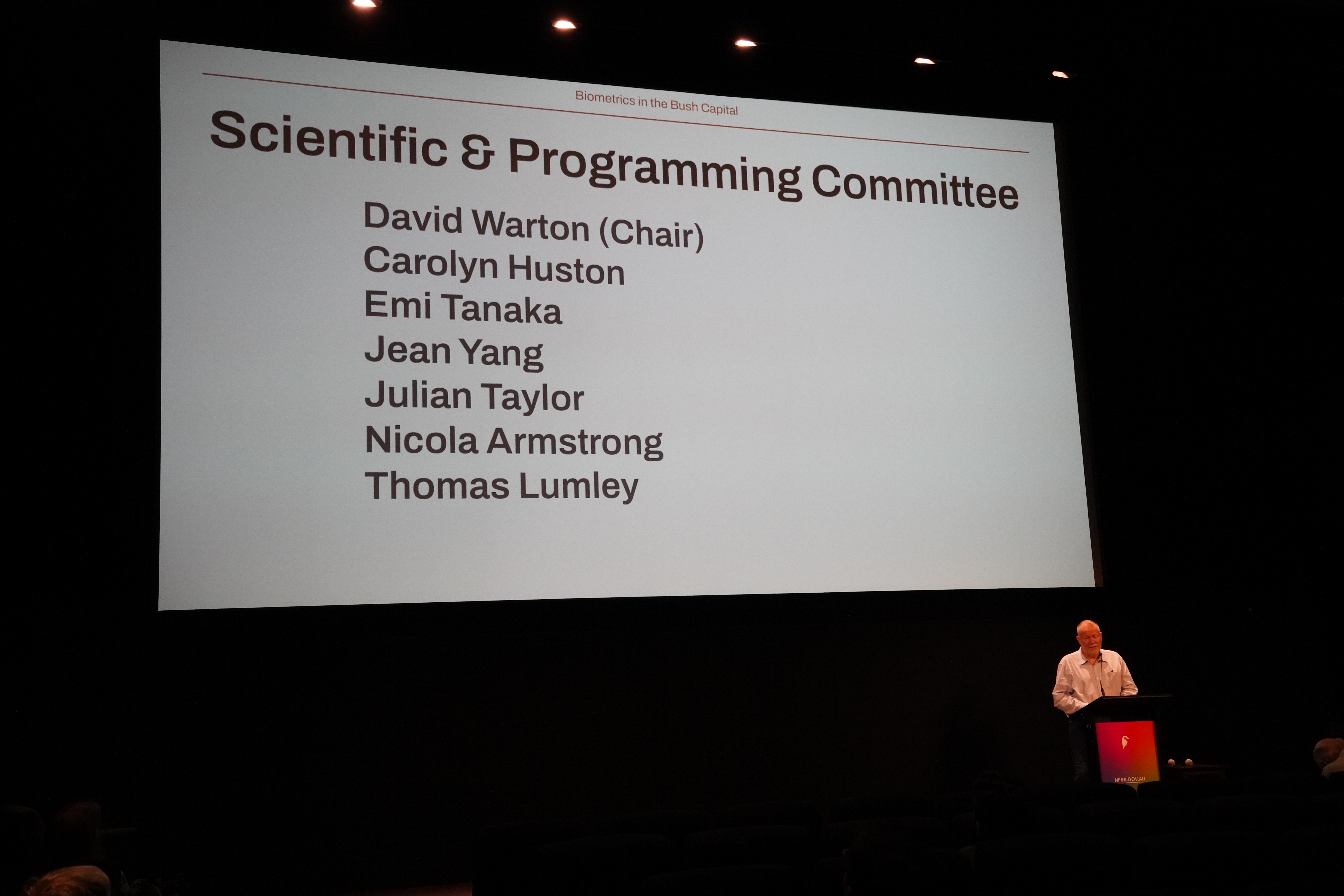 Biometrics in the Bush Capital

Scientific & Programming Committee

David Warton (Chair)
Carolyn Huston
Emi Tanaka
Jean Yang
Julian Taylor
Nicola Armstrong
Thomas Lumley

NFSA.GOV.AU